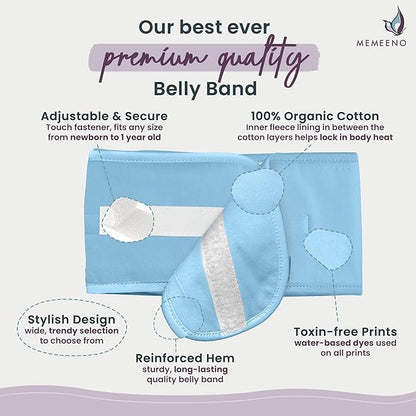 Our best ever
premium quality
Belly Band

MEMEENO

Adjustable & Secure
Touch fastener, fits any size from newborn to 1 year old

100% Organic Cotton
Inner fleece lining in between the cotton layers helps lock in body heat

Stylish Design
wide, trendy selection to choose from

Reinforced Hem
sturdy, long-lasting quality belly band

Toxin-free Prints
water-based dyes used on all prints